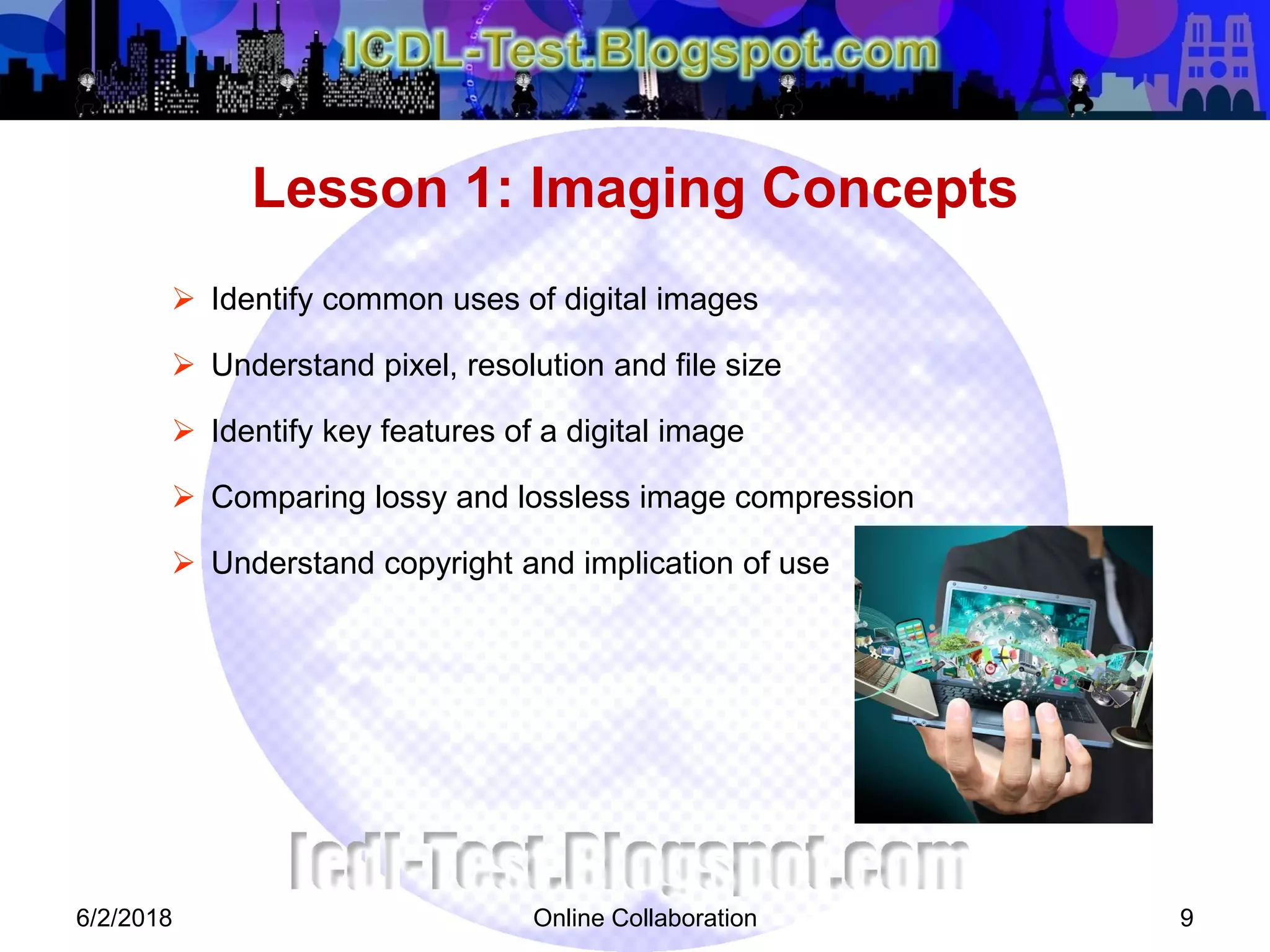 ICDL-Test.Blogspot.com

Lesson 1: Imaging Concepts

➢ Identify common uses of digital images

➢ Understand pixel, resolution and file size

➢ Identify key features of a digital image

➢ Comparing lossy and lossless image compression

➢ Understand copyright and implication of use

Icdl-Test.Blogspot.com

6/2/2018

Online Collaboration

9